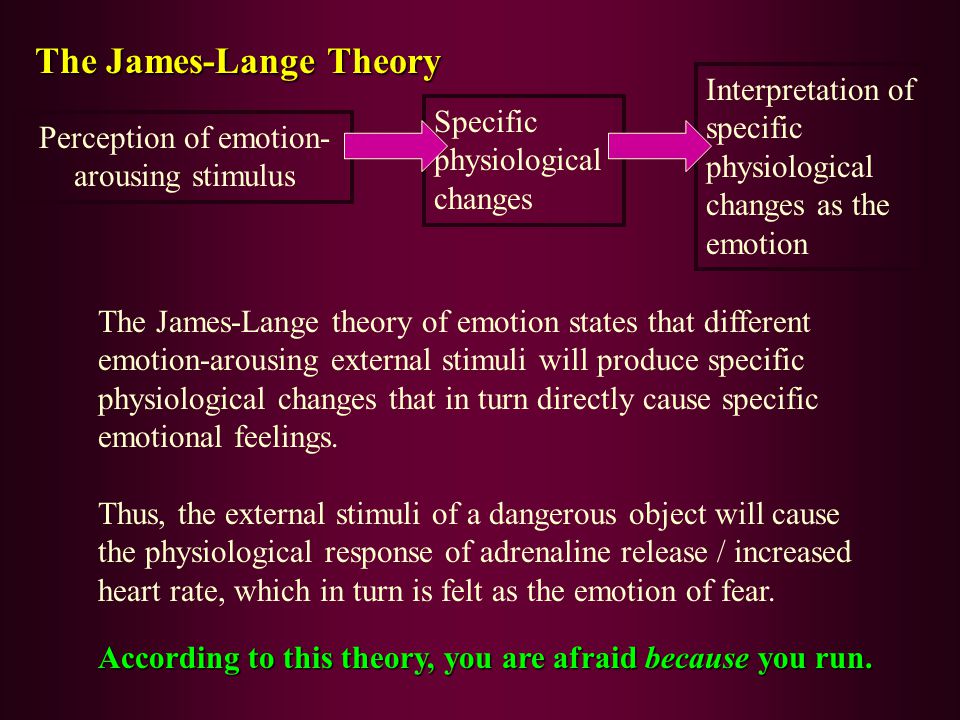 The James-Lange Theory

Perception of emotion-arousing stimulus

Specific physiological changes

Interpretation of specific physiological changes as the emotion

The James-Lange theory of emotion states that different emotion-arousing external stimuli will produce specific physiological changes that in turn directly cause specific emotional feelings.

Thus, the external stimuli of a dangerous object will cause the physiological response of adrenaline release / increased heart rate, which in turn is felt as the emotion of fear.

According to this theory, you are afraid because you run.